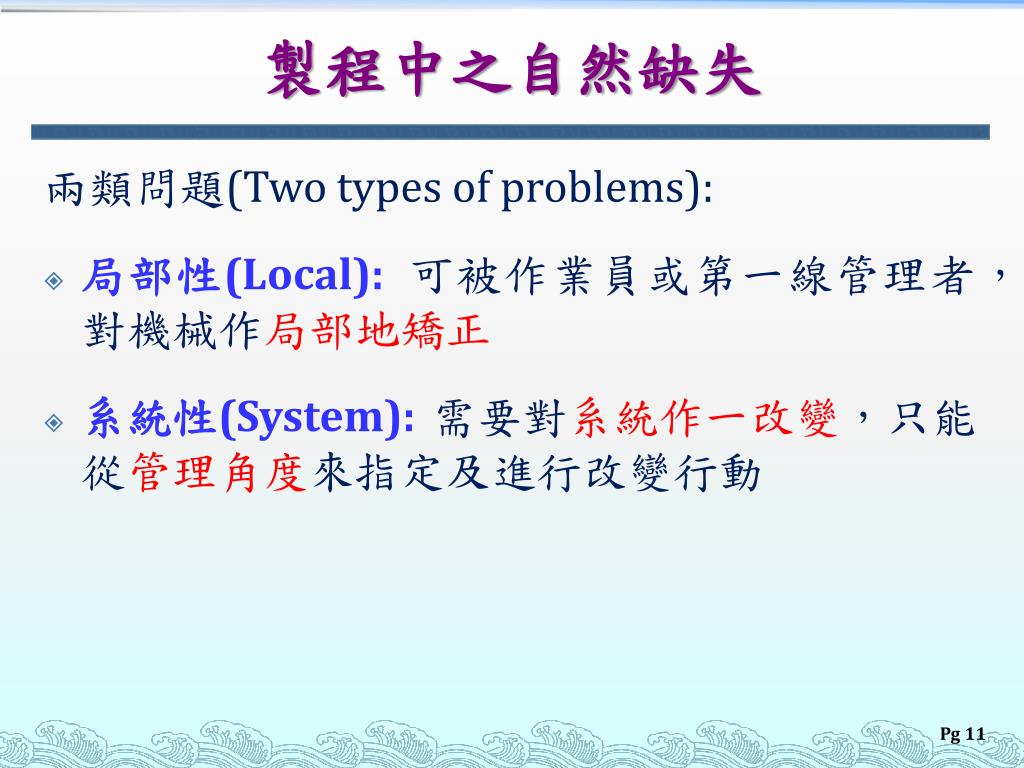 製程中之自然缺失

兩類問題(Two types of problems):

局部性(Local): 可被作業員或第一線管理者，對機械作局部地矯正

系統性(System): 需要對系統作一改變，只能從管理角度來指定及進行改變行動

Pg 11